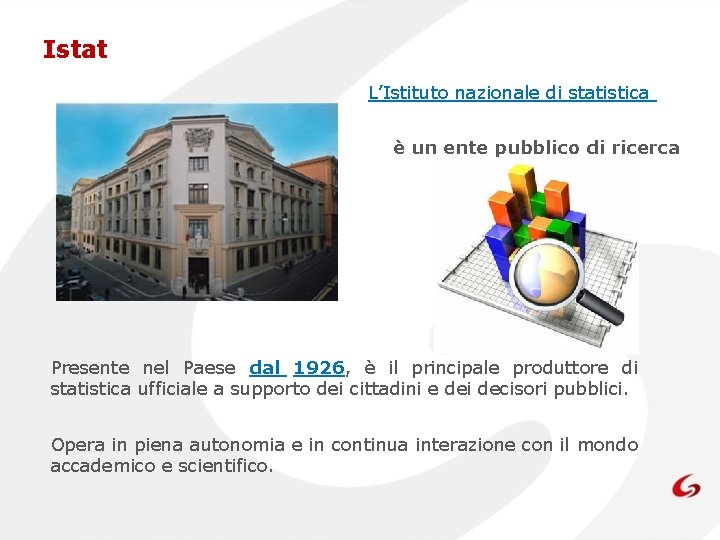 Istat

L'Istituto nazionale di statistica

è un ente pubblico di ricerca

Presente nel Paese dal 1926, è il principale produttore di statistica ufficiale a supporto dei cittadini e dei decisori pubblici.

Opera in piena autonomia e in continua interazione con il mondo accademico e scientifico.